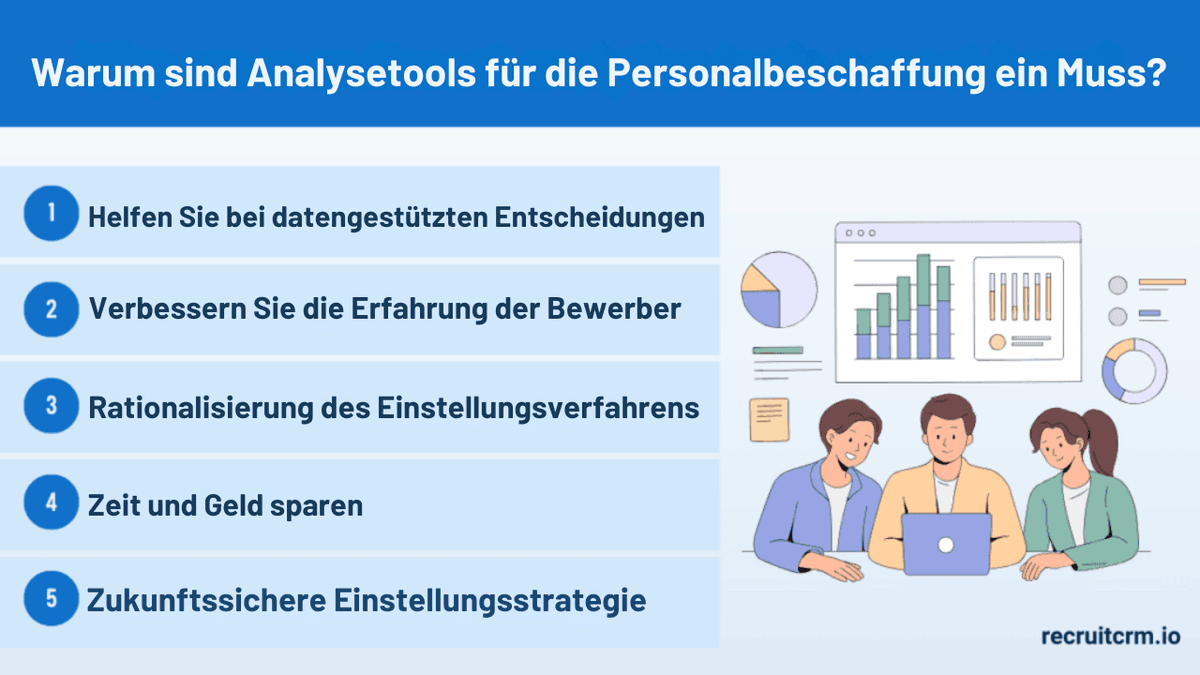 Warum sind Analysetools für die Personalbeschaffung ein Muss?

1 Helfen Sie bei datengestützten Entscheidungen

2 Verbessern Sie die Erfahrung der Bewerber

3 Rationalisierung des Einstellungsverfahrens

4 Zeit und Geld sparen

5 Zukunftssichere Einstellungsstrategie

recruitcrm.io